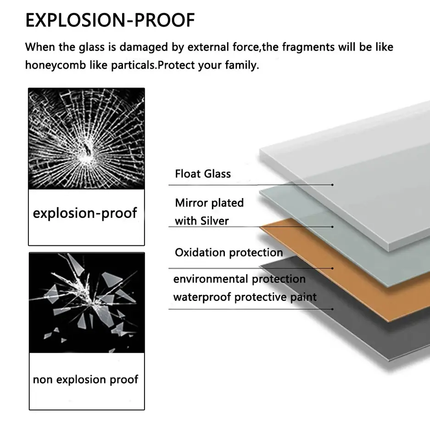 EXPLOSION-PROOF

When the glass is damaged by external force,the fragments will be like honeycomb like particals.Protect your family.

explosion-proof

non explosion proof

Float Glass

Mirror plated with Silver

Oxidation protection

environmental protection waterproof protective paint